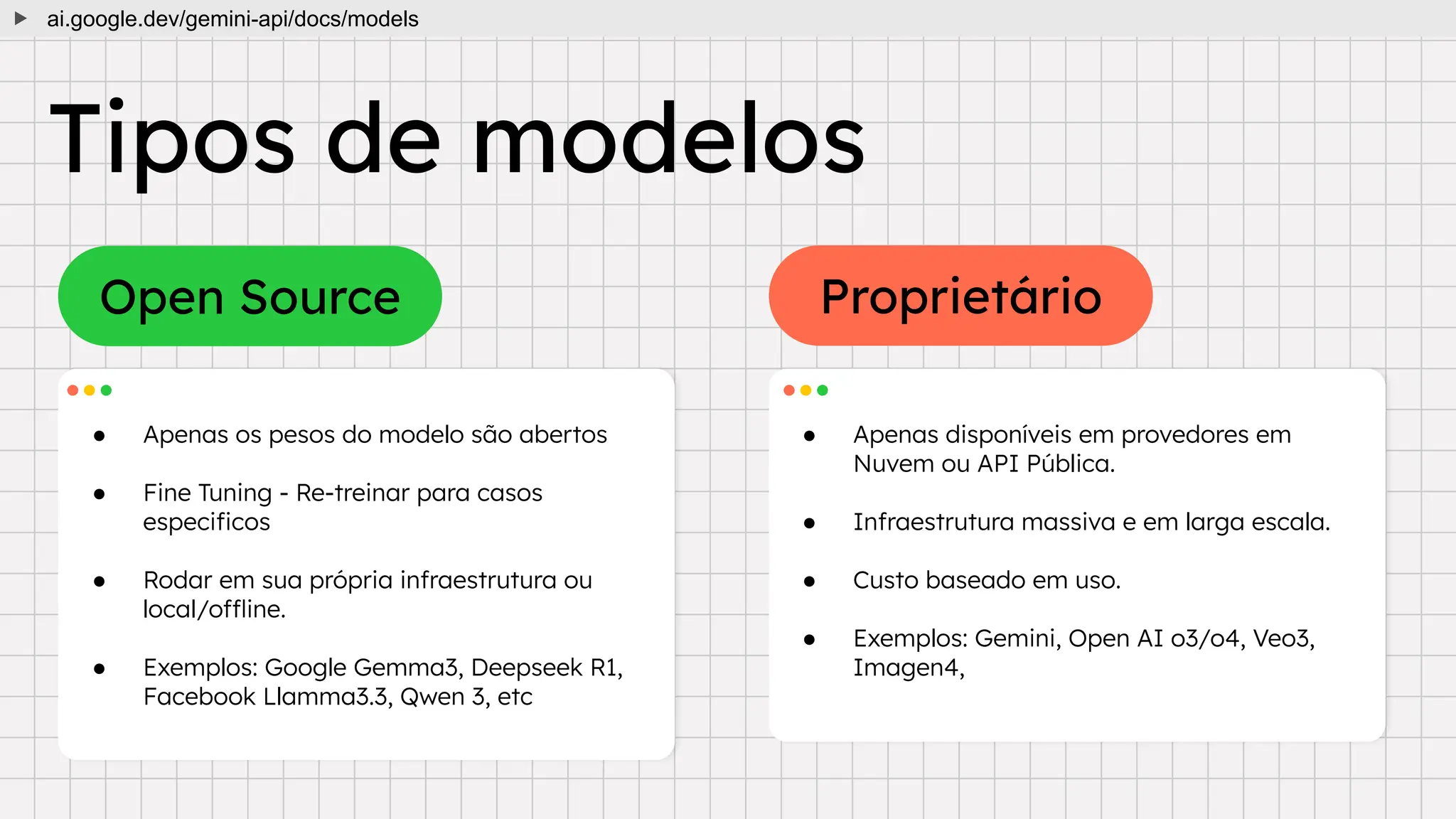 ai.google.dev/gemini-api/docs/models

Tipos de modelos

Open Source

- Apenas os pesos do modelo são abertos
- Fine Tuning - Re-treinar para casos especificos
- Rodar em sua própria infraestrutura ou local/offline.
- Exemplos: Google Gemma3, Deepseek R1, Facebook Llamma3.3, Qwen 3, etc

Proprietário

- Apenas disponíveis em provedores em Nuvem ou API Pública.
- Infraestrutura massiva e em larga escala.
- Custo baseado em uso.
- Exemplos: Gemini, Open AI o3/o4, Veo3, Imagen4,